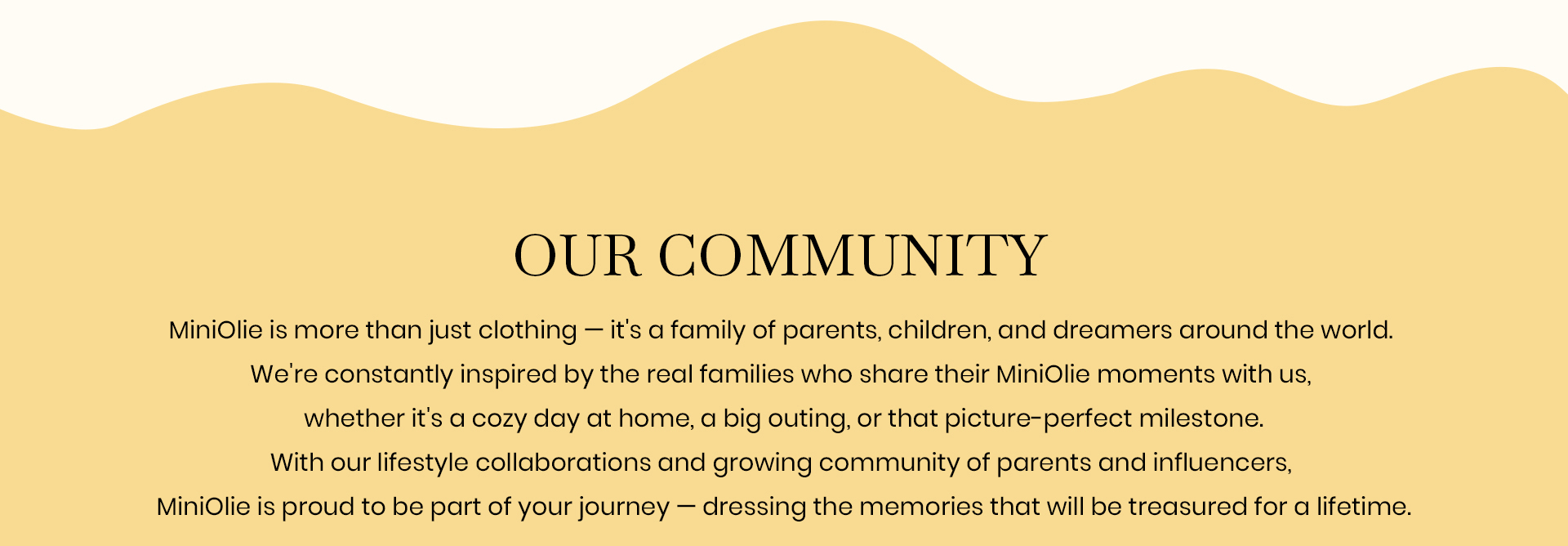 OUR COMMUNITY

MiniOlie is more than just clothing — it's a family of parents, children, and dreamers around the world. We're constantly inspired by the real families who share their MiniOlie moments with us, whether it's a cozy day at home, a big outing, or that picture-perfect milestone. With our lifestyle collaborations and growing community of parents and influencers, MiniOlie is proud to be part of your journey — dressing the memories that will be treasured for a lifetime.